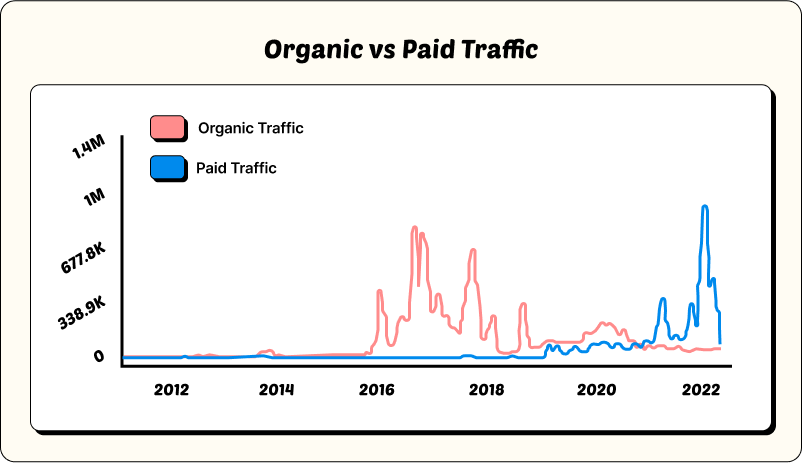 Organic vs Paid Traffic

Organic Traffic

Paid Traffic

1.4M
1M
677.8K
338.9K
0

2012
2014
2016
2018
2020
2022